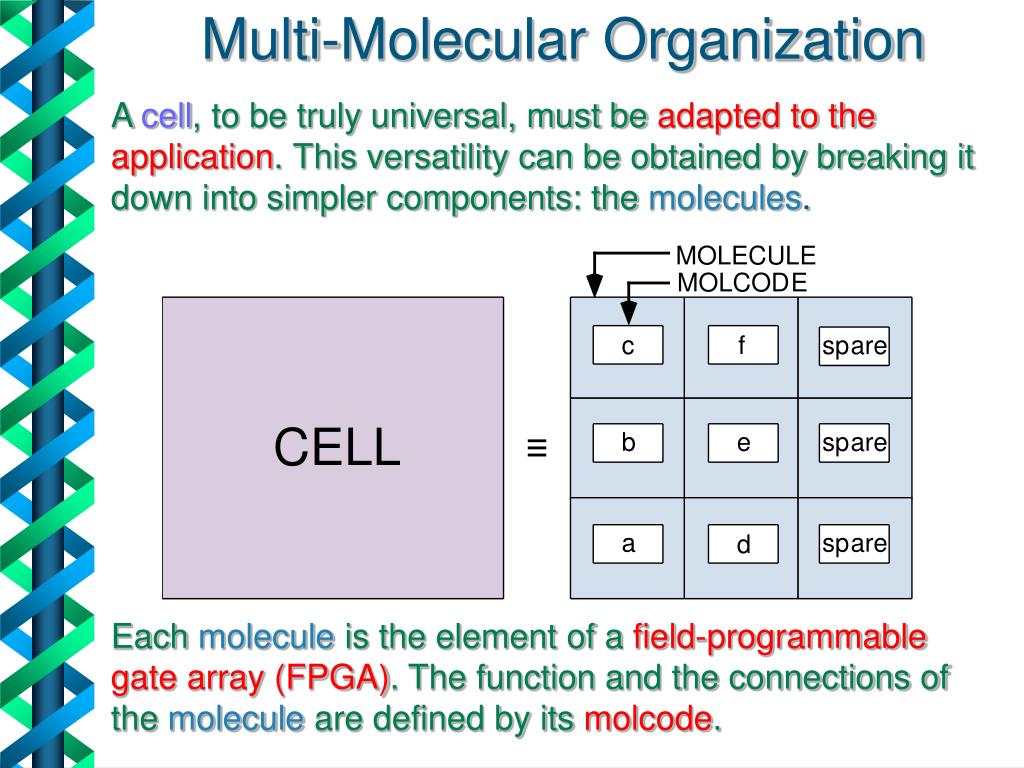 Multi-Molecular Organization

A cell, to be truly universal, must be adapted to the application. This versatility can be obtained by breaking it down into simpler components: the molecules.

MOLECULE
MOLCODE

CELL

≡

| c | f | spare |
|---|---|---|
| b | e | spare |
| a | d | spare |

Each molecule is the element of a field-programmable gate array (FPGA). The function and the connections of the molecule are defined by its molcode.